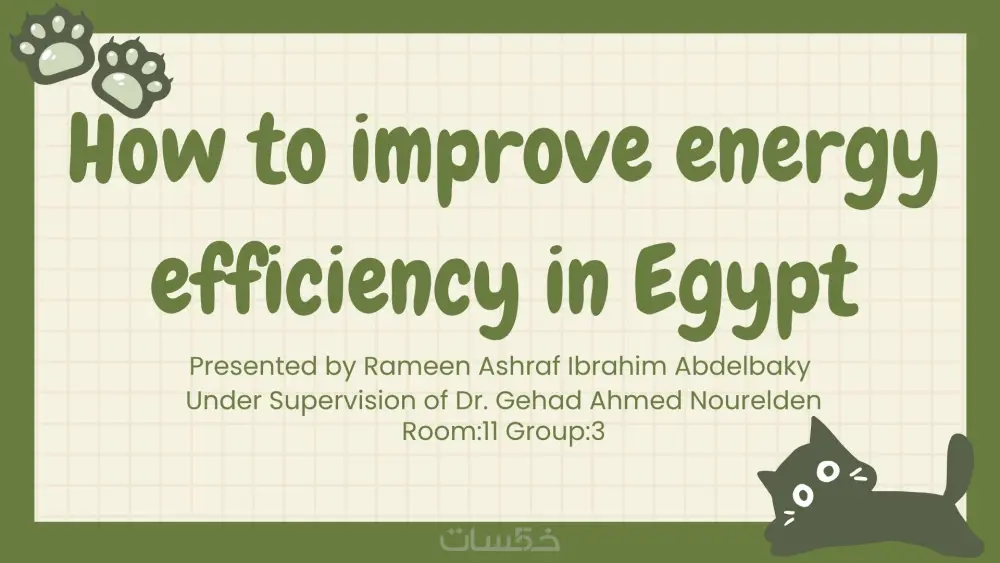 How to improve energy efficiency in Egypt

Presented by Rameen Ashraf Ibrahim Abdelbaky
Under Supervision of Dr. Gehad Ahmed Nourelden
Room:11 Group:3

خمسات